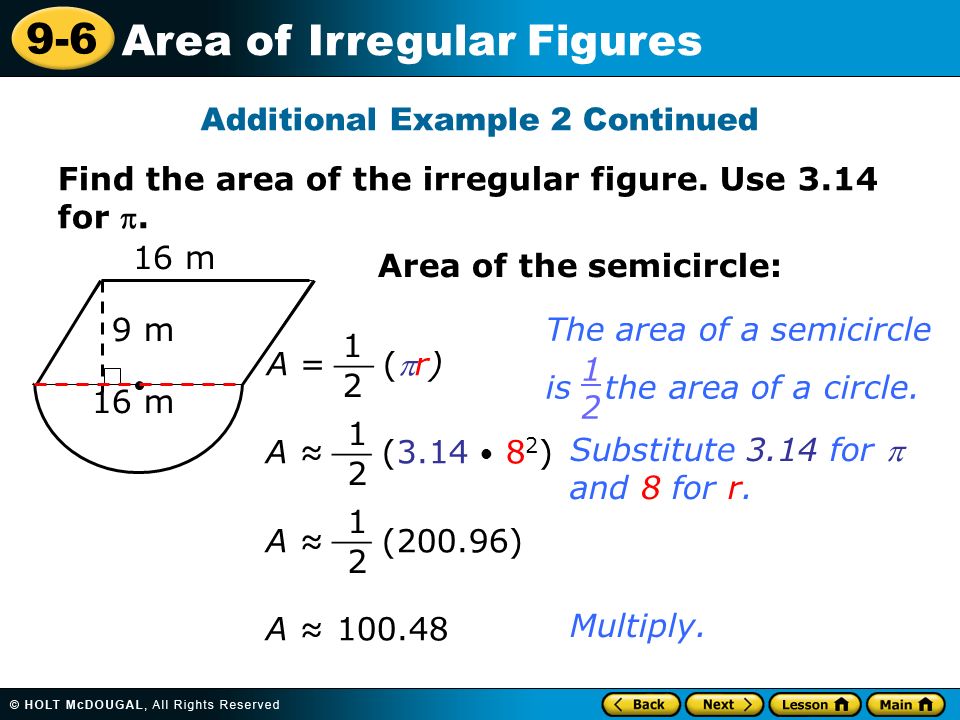 9-6 Area of Irregular Figures

Additional Example 2 Continued

Find the area of the irregular figure. Use 3.14 for $\pi$.

16 m

9 m

16 m

Area of the semicircle:

$A = \frac{1}{2}(\pi r)$

The area of a semicircle is $\frac{1}{2}$ the area of a circle.

$A \approx \frac{1}{2}(3.14 \cdot 8^2)$

Substitute 3.14 for $\pi$ and 8 for r.

$A \approx \frac{1}{2}(200.96)$

$A \approx 100.48$

Multiply.

© HOLT McDOUGAL, All Rights Reserved

Back Next Lesson Main